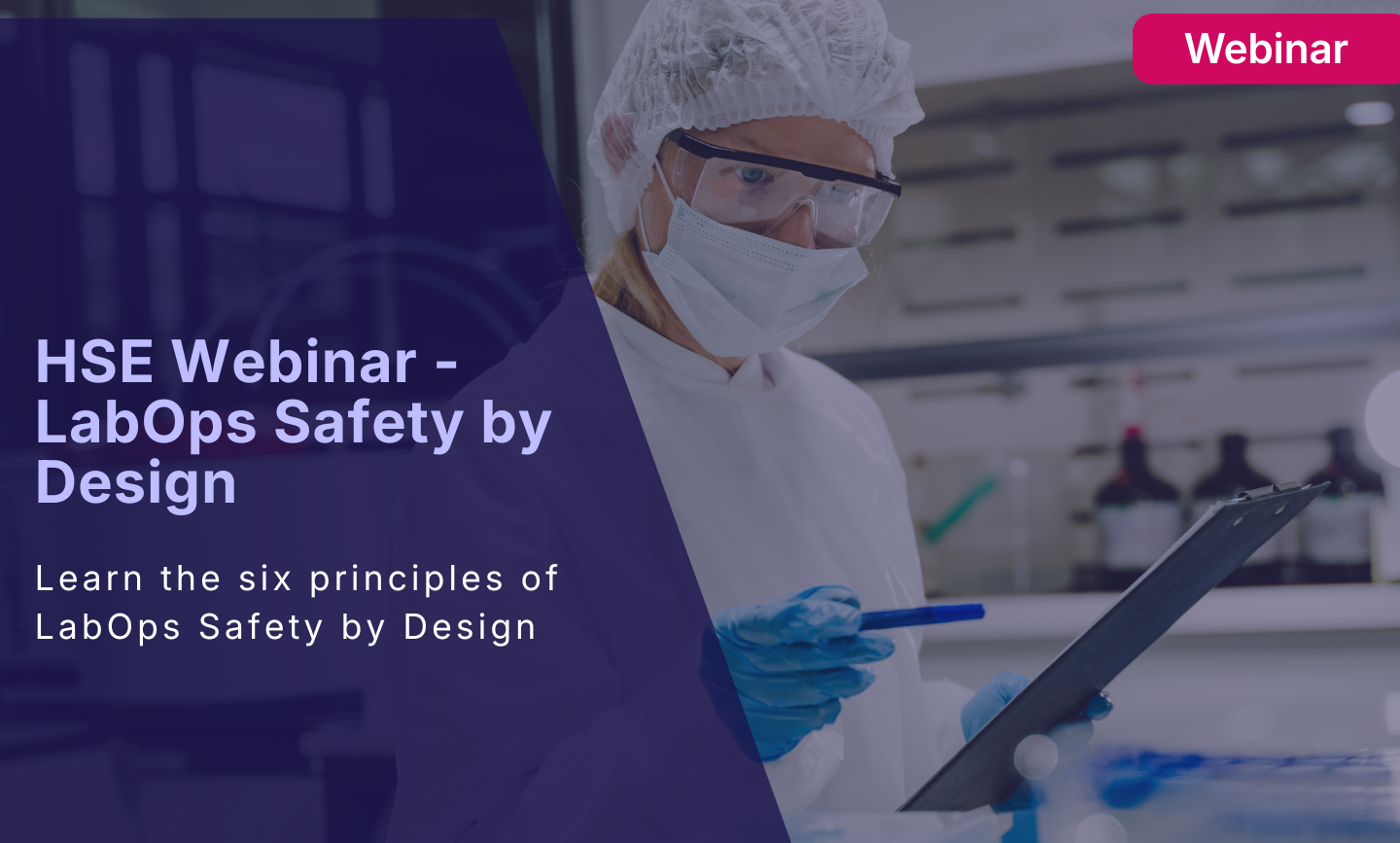 Webinar

HSE Webinar - LabOps Safety by Design

Learn the six principles of LabOps Safety by Design